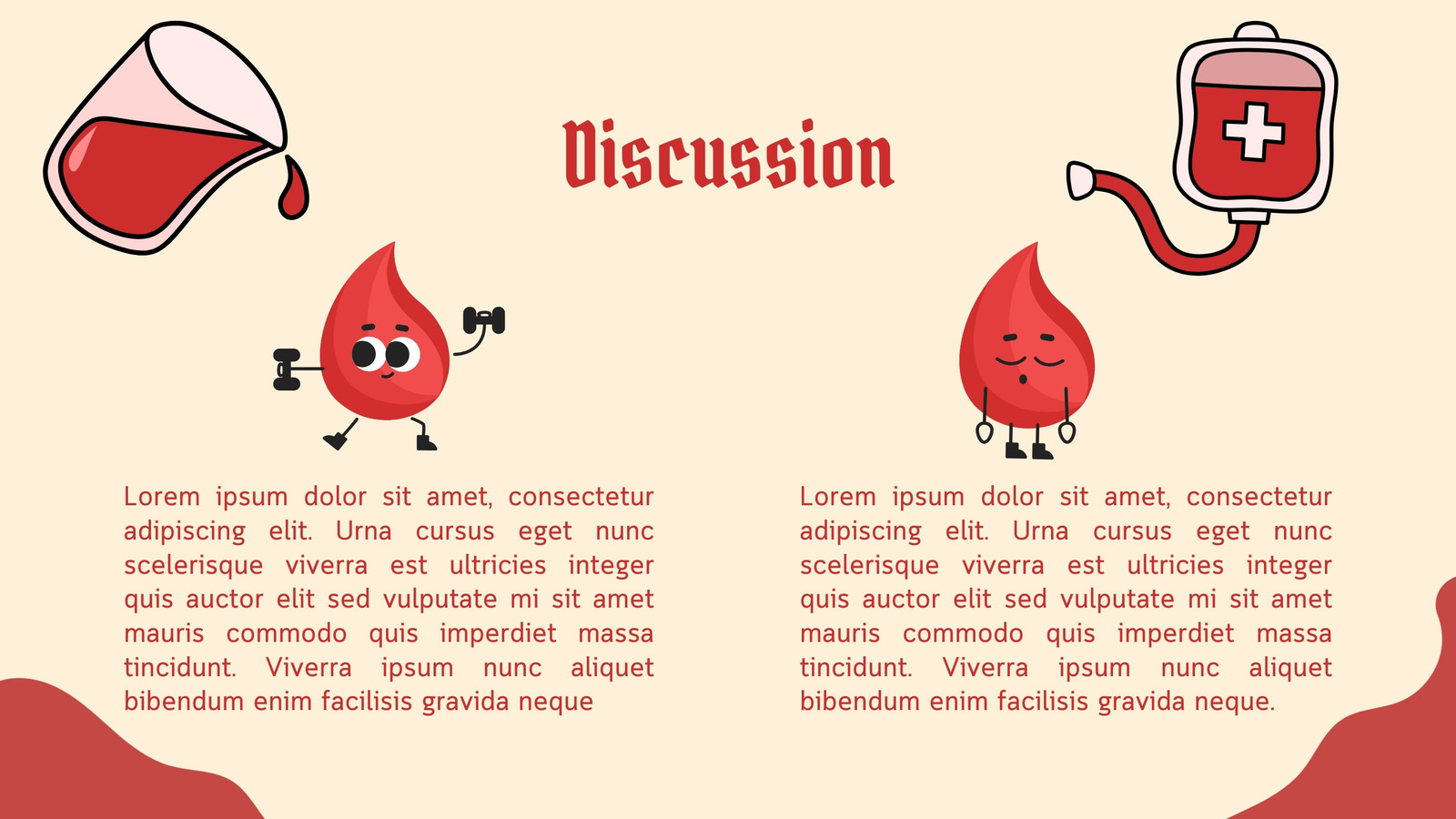 Discussion

Lorem ipsum dolor sit amet, consectetur adipiscing elit. Urna cursus eget nunc scelerisque viverra est ultricies integer quis auctor elit sed vulputate mi sit amet mauris commodo quis imperdiet massa tincidunt. Viverra ipsum nunc aliquet bibendum enim facilisis gravida neque

Lorem ipsum dolor sit amet, consectetur adipiscing elit. Urna cursus eget nunc scelerisque viverra est ultricies integer quis auctor elit sed vulputate mi sit amet mauris commodo quis imperdiet massa tincidunt. Viverra ipsum nunc aliquet bibendum enim facilisis gravida neque.